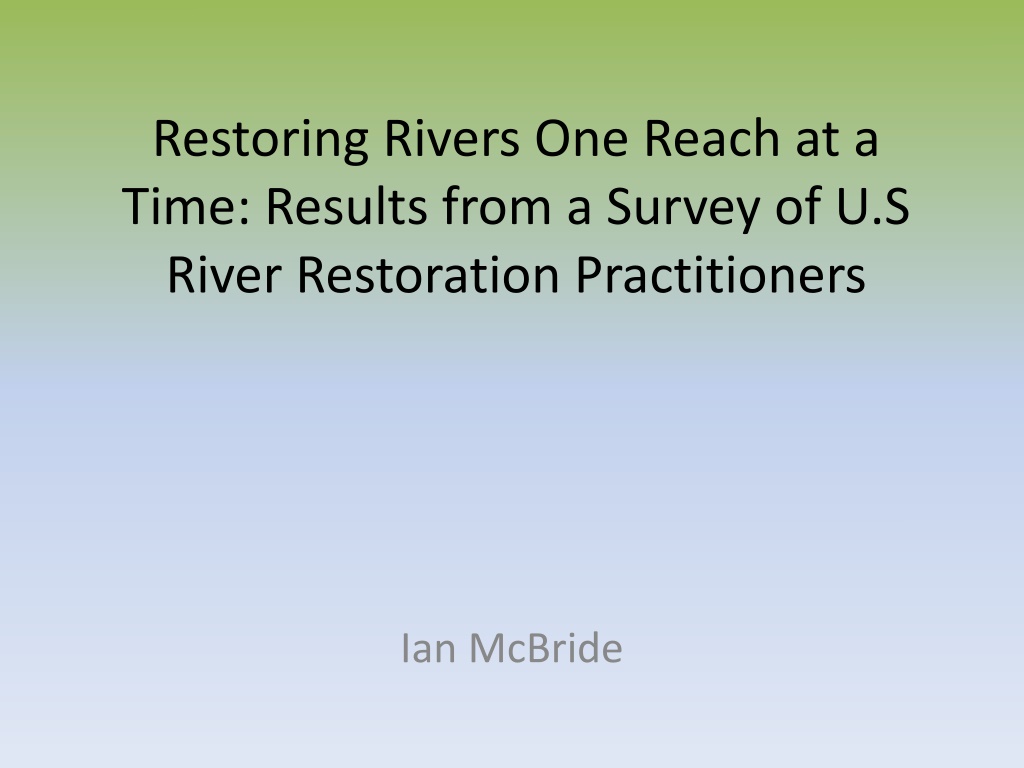 Restoring Rivers One Reach at a Time: Results from a Survey of U.S River Restoration Practitioners

Ian McBride